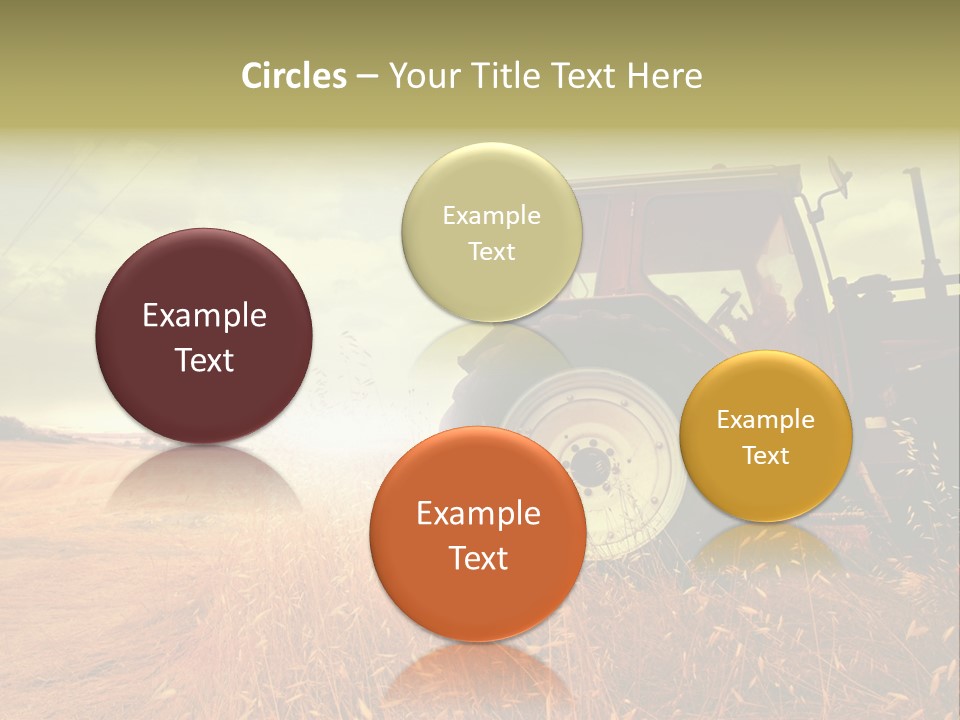 Circles – Your Title Text Here

Example Text

Example Text

Example Text

Example Text